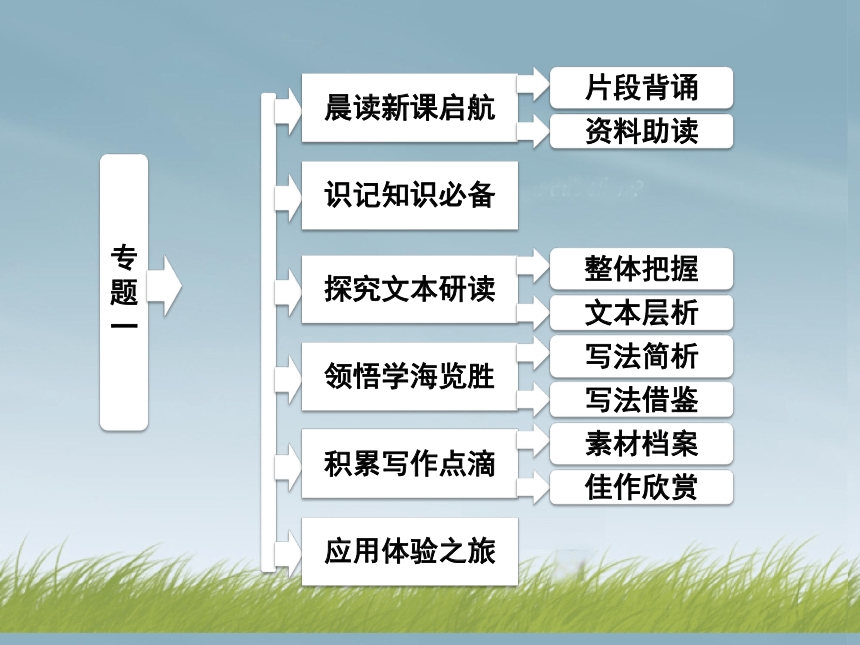 专题一

晨读新课启航
片段背诵
资料助读

识记知识必备

探究文本研读
整体把握
文本层析

领悟学海览胜
写法简析
写法借鉴

积累写作点滴
素材档案
佳作欣赏

应用体验之旅